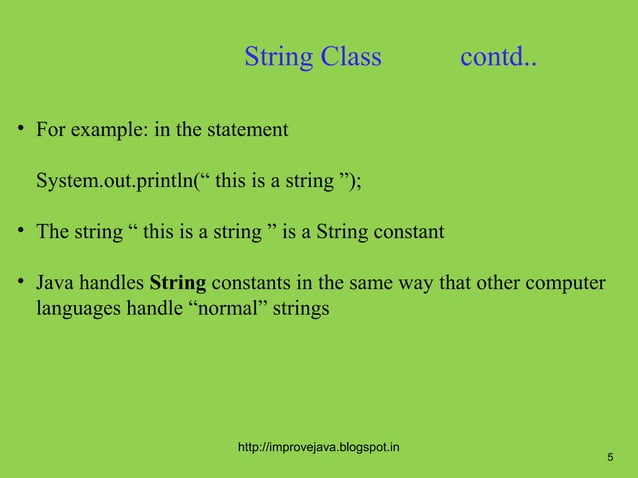 String Class contd..

• For example: in the statement

System.out.println(“ this is a string ”);

• The string “ this is a string ” is a String constant

• Java handles **String** constants in the same way that other computer languages handle “normal” strings

http://improvejava.blogspot.in

5